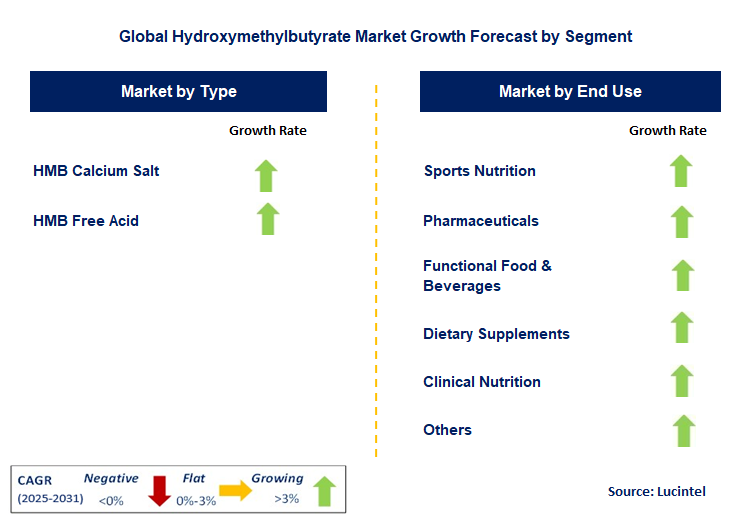 Global Hydroxymethylbutyrate Market Growth Forecast by Segment

Market by Type

Growth Rate

HMB Calcium Salt

HMB Free Acid

Market by End Use

Growth Rate

Sports Nutrition

Pharmaceuticals

Functional Food & Beverages

Dietary Supplements

Clinical Nutrition

Others

CAGR (2025-2031) Negative <0% Flat 0%-3% Growing >3%

Source: Lucintel